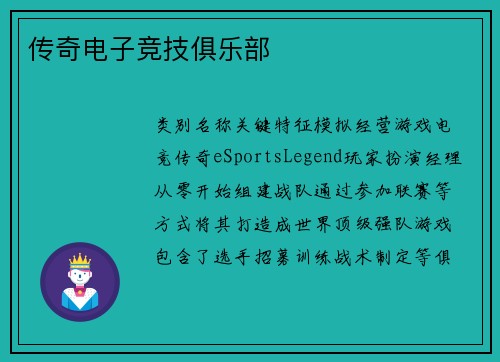 传奇电子竞技俱乐部

类别名称关键特征模拟经营游戏电竞传奇eSportsLegend玩家扮演经理从零开始组建战队通过参加联赛等方式将其打造成世界顶级强队游戏包含了选手招募训练战术制定等俱